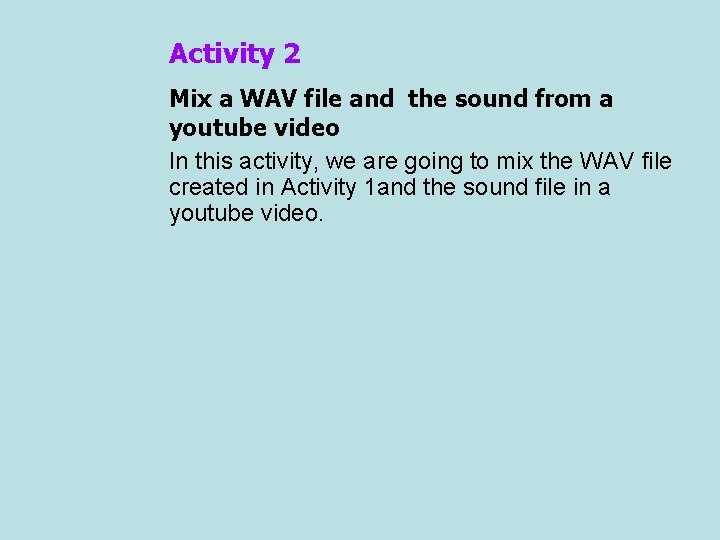 Activity 2

Mix a WAV file and  the sound from a youtube video

In this activity, we are going to mix the WAV file created in Activity 1and the sound file in a youtube video.